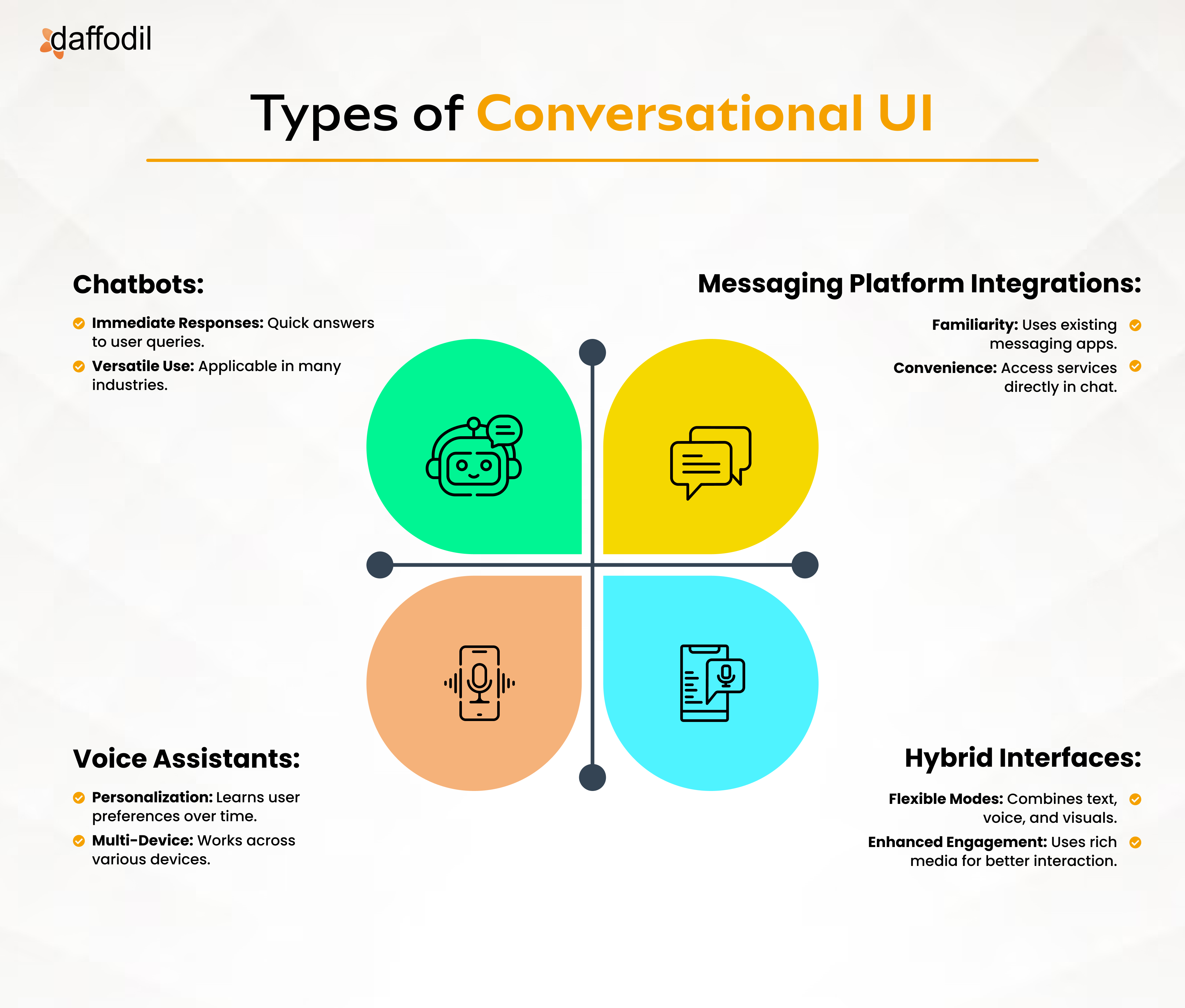 daffodil

Types of Conversational UI

Chatbots:

Immediate Responses: Quick answers to user queries.

Versatile Use: Applicable in many industries.

Messaging Platform Integrations:

Familiarity: Uses existing messaging apps.

Convenience: Access services directly in chat.

Voice Assistants:

Personalization: Learns user preferences over time.

Multi-Device: Works across various devices.

Hybrid Interfaces:

Flexible Modes: Combines text, voice, and visuals.

Enhanced Engagement: Uses rich media for better interaction.